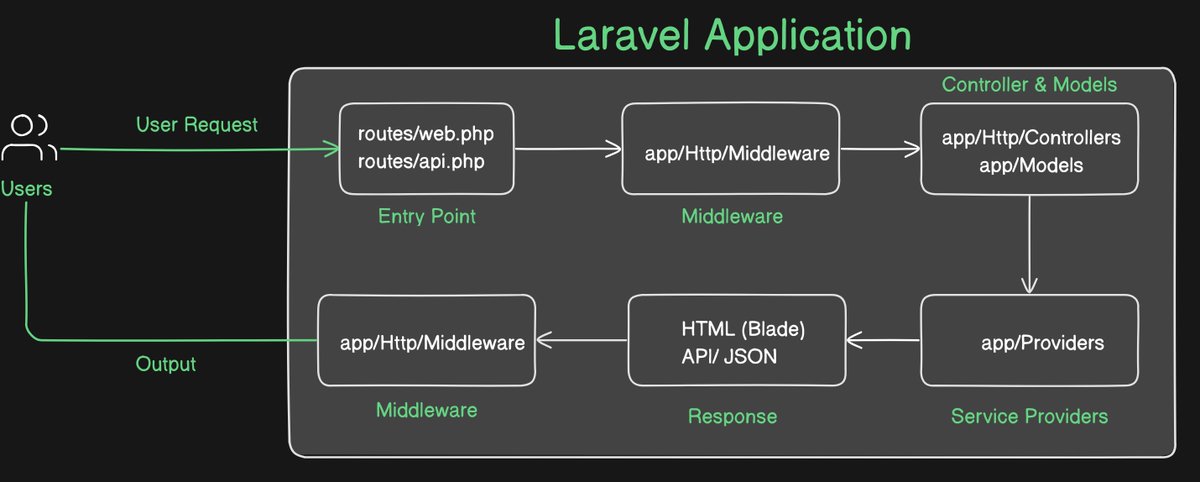 Laravel Application

Users

User Request

routes/web.php
routes/api.php

Entry Point

app/Http/Middleware

Middleware

Controller & Models

app/Http/Controllers
app/Models

app/Providers

Service Providers

HTML (Blade)
API/ JSON

Response

app/Http/Middleware

Middleware

Output